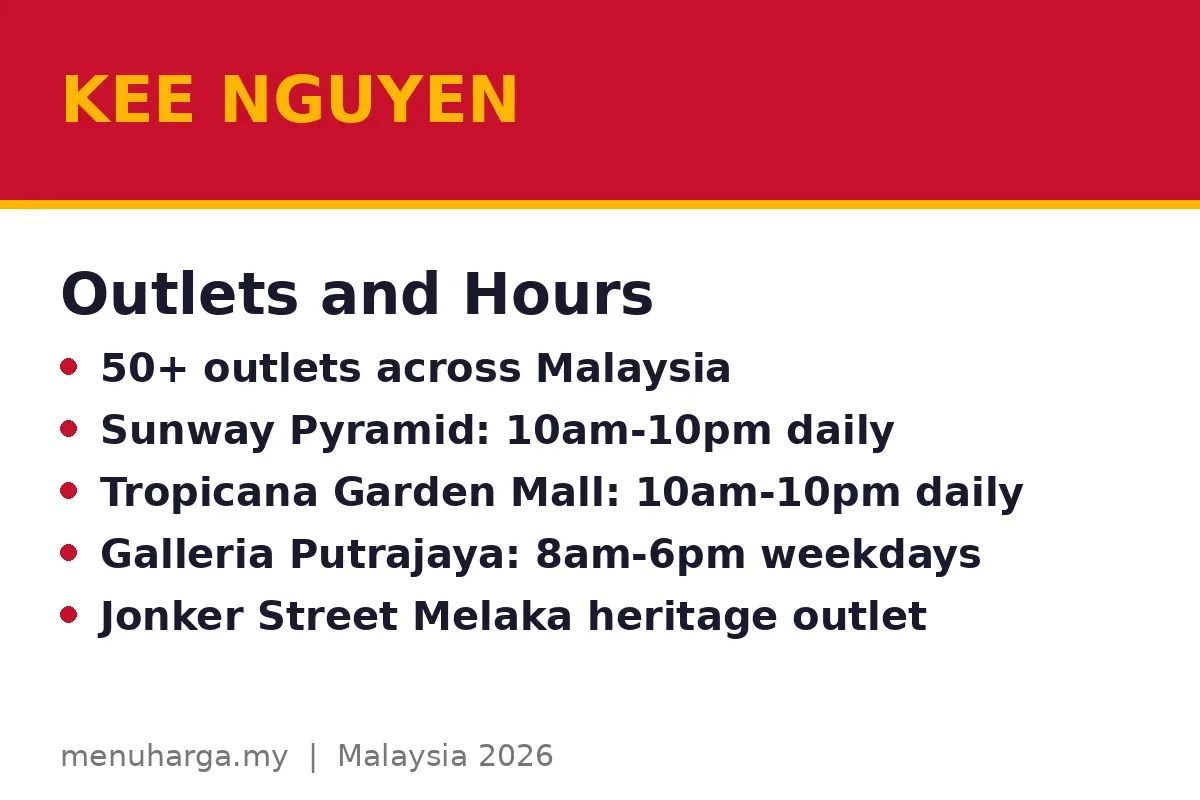 KEE NGUYEN

Outlets and Hours

• 50+ outlets across Malaysia
• Sunway Pyramid: 10am-10pm daily
• Tropicana Garden Mall: 10am-10pm daily
• Galleria Putrajaya: 8am-6pm weekdays
• Jonker Street Melaka heritage outlet

menuharga.my | Malaysia 2026